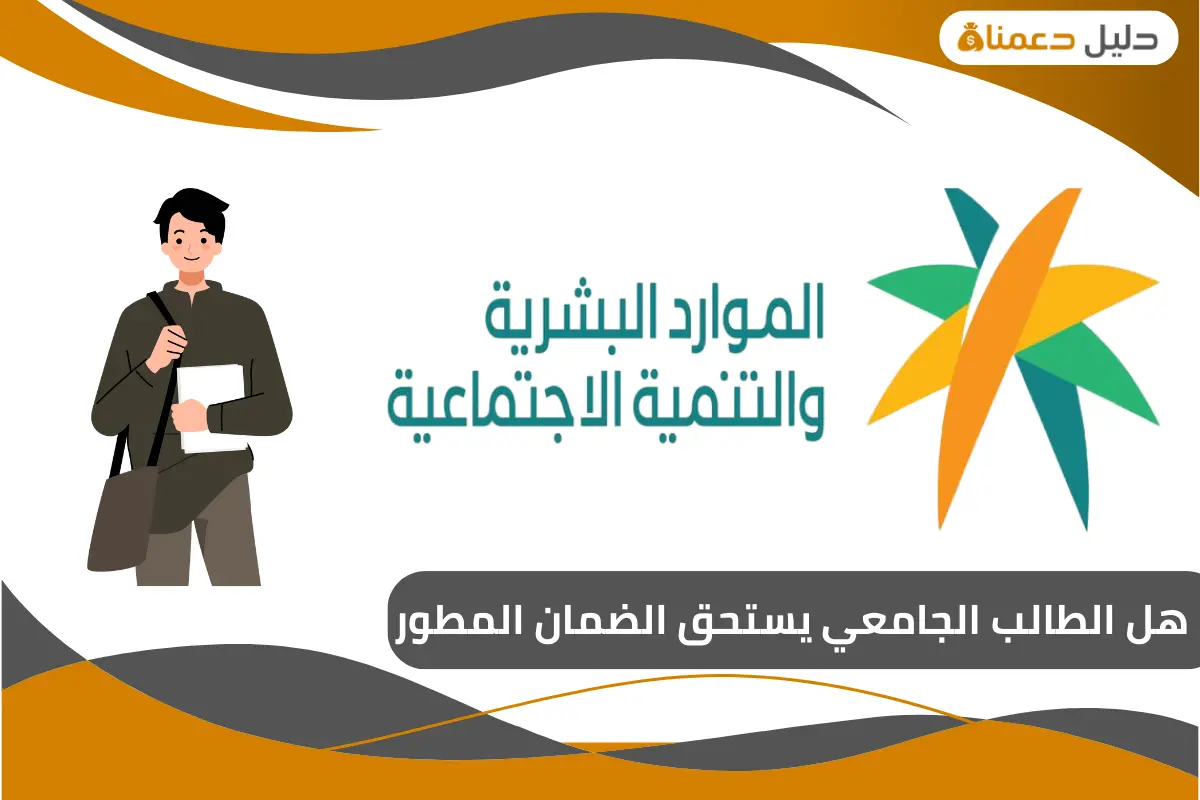 دليل دعمنا

الموارد البشرية
والتنمية الاجتماعية

هل الطالب الجامعي يستحق الضمان المطور